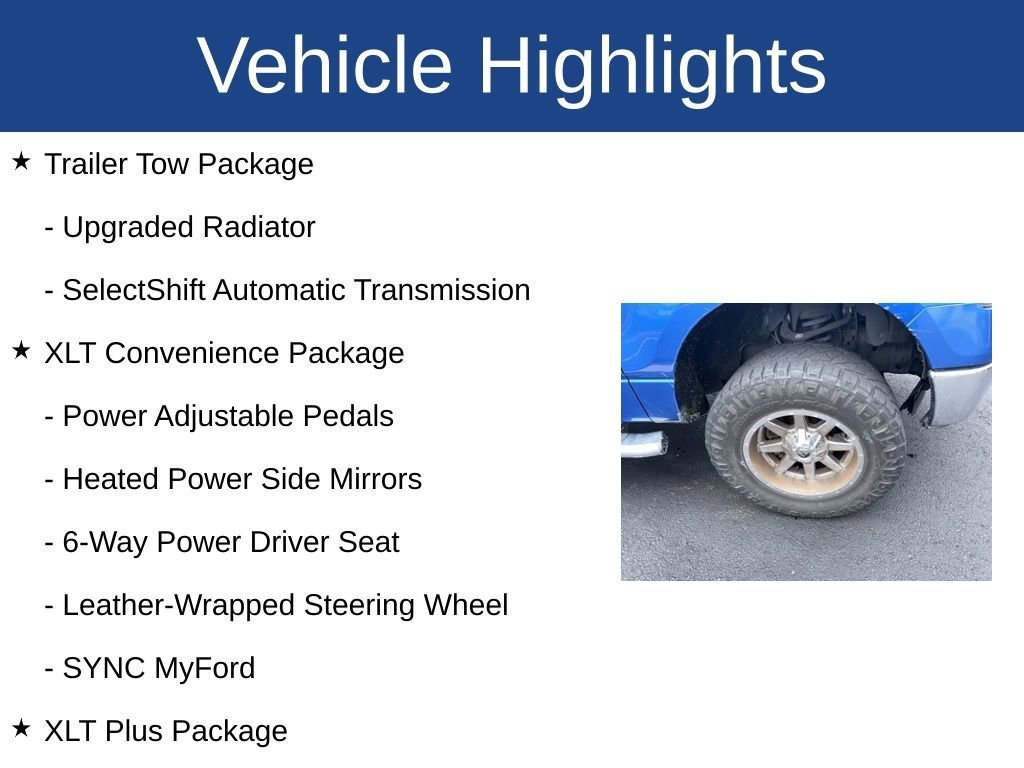 Vehicle Highlights

★ Trailer Tow Package

- Upgraded Radiator

- SelectShift Automatic Transmission

★ XLT Convenience Package

- Power Adjustable Pedals

- Heated Power Side Mirrors

- 6-Way Power Driver Seat

- Leather-Wrapped Steering Wheel

- SYNC MyFord

★ XLT Plus Package